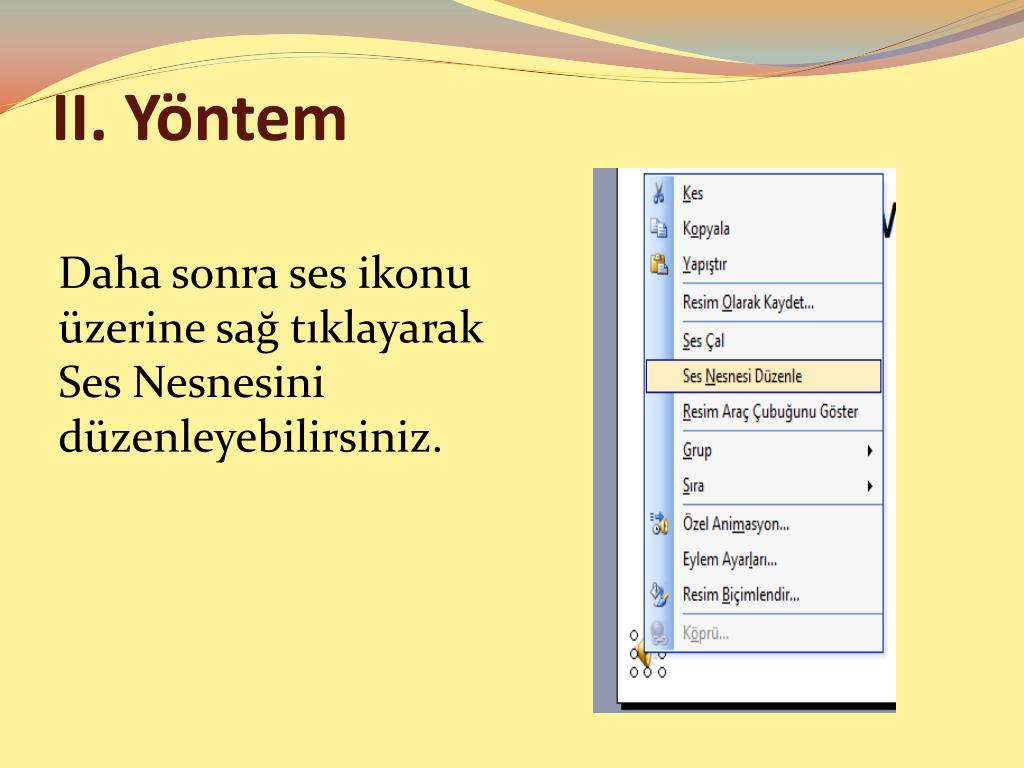 II. Yöntem

Daha sonra ses ikonu üzerine sağ tıklayarak Ses Nesnesini düzenleyebilirsiniz.

Kes
Kopyala
Yapıştır
Resim Olarak Kaydet...
Ses Çal
Ses Nesnesi Düzenle
Resim Araç Çubuğunu Göster
Grup
Sıra
Özel Animasyon...
Eylem Ayarları...
Resim Biçimlendir...
Köprü...